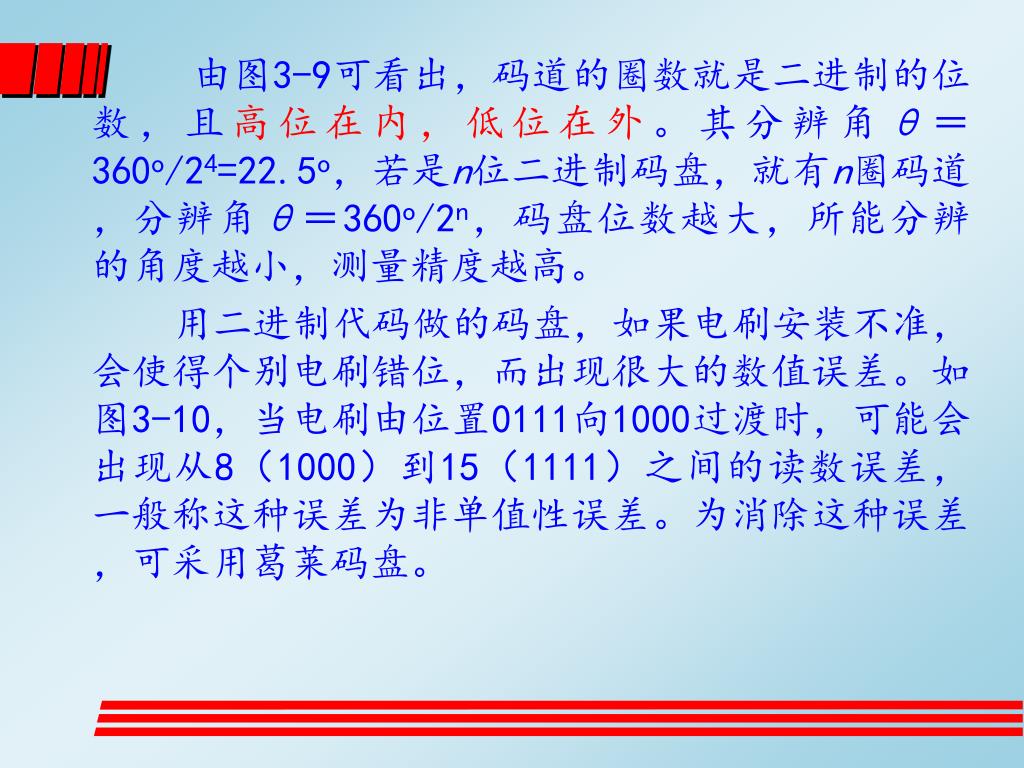 由图3-9可看出，码道的圈数就是二进制的位数，且高位在内，低位在外。其分辨角 $\theta=360^{o}/2^{4}=22.5^{o}$，若是$n$位二进制码盘，就有$n$圈码道，分辨角 $\theta=360^{o}/2^{n}$，码盘位数越大，所能分辨的角度越小，测量精度越高。

用二进制代码做的码盘，如果电刷安装不准，会使得个别电刷错位，而出现很大的数值误差。如图3-10，当电刷由位置0111向1000过渡时，可能会出现从8（1000）到15（1111）之间的读数误差，一般称这种误差为非单值性误差。为消除这种误差，可采用葛莱码盘。